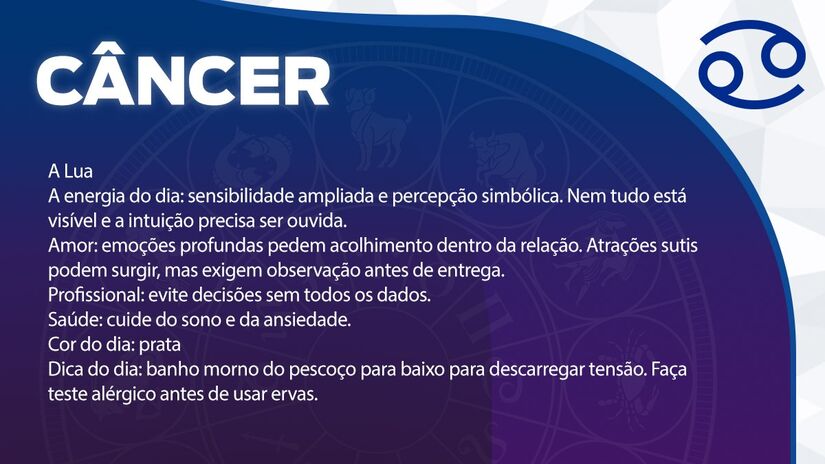 CÂNCER

A Lua
A energia do dia: sensibilidade ampliada e percepção simbólica. Nem tudo está visível e a intuição precisa ser ouvida.
Amor: emoções profundas pedem acolhimento dentro da relação. Atrações sutis podem surgir, mas exigem observação antes de entrega.
Profissional: evite decisões sem todos os dados.
Saúde: cuide do sono e da ansiedade.
Cor do dia: prata
Dica do dia: banho morno do pescoço para baixo para descarregar tensão. Faça teste alérgico antes de usar ervas.